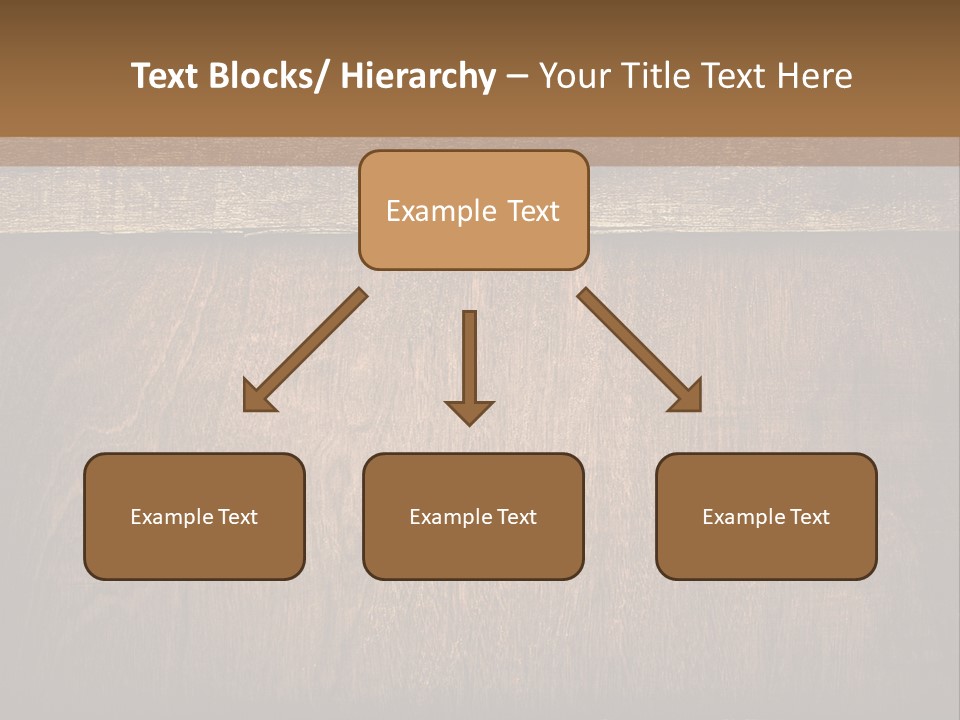 Text Blocks/ Hierarchy – Your Title Text Here

Example Text

Example Text

Example Text

Example Text